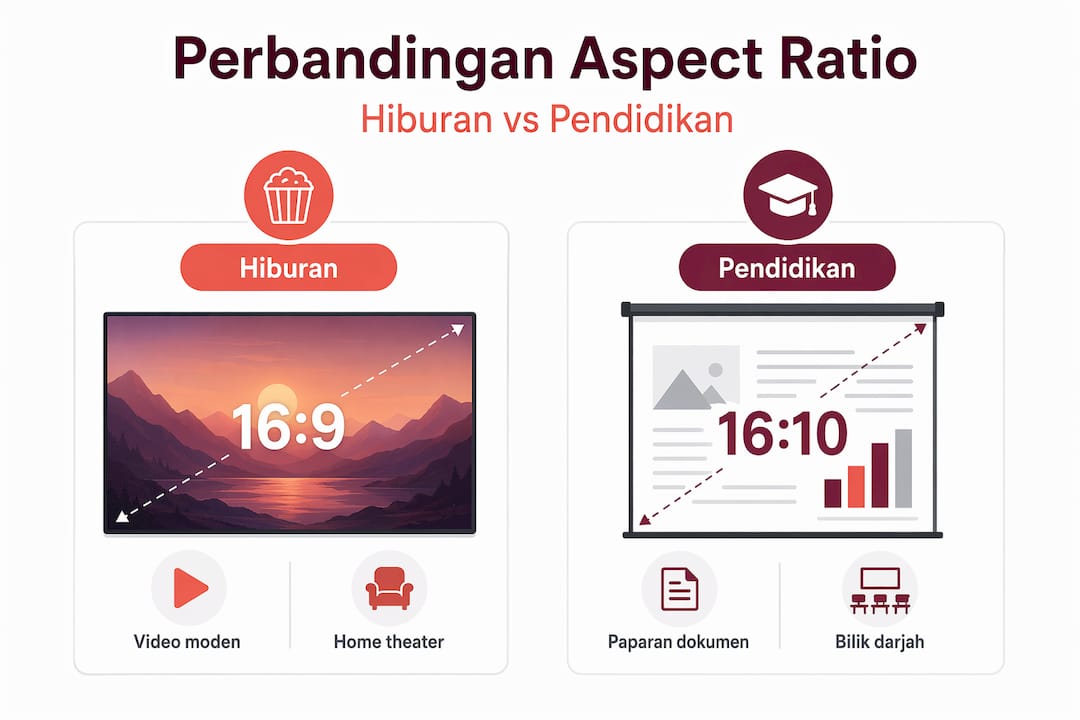 Perbandingan Aspect Ratio
Hiburan vs Pendidikan

Hiburan

16:9

Video moden

Home theater

Pendidikan

16:10

Paparan dokumen

Bilik darjah